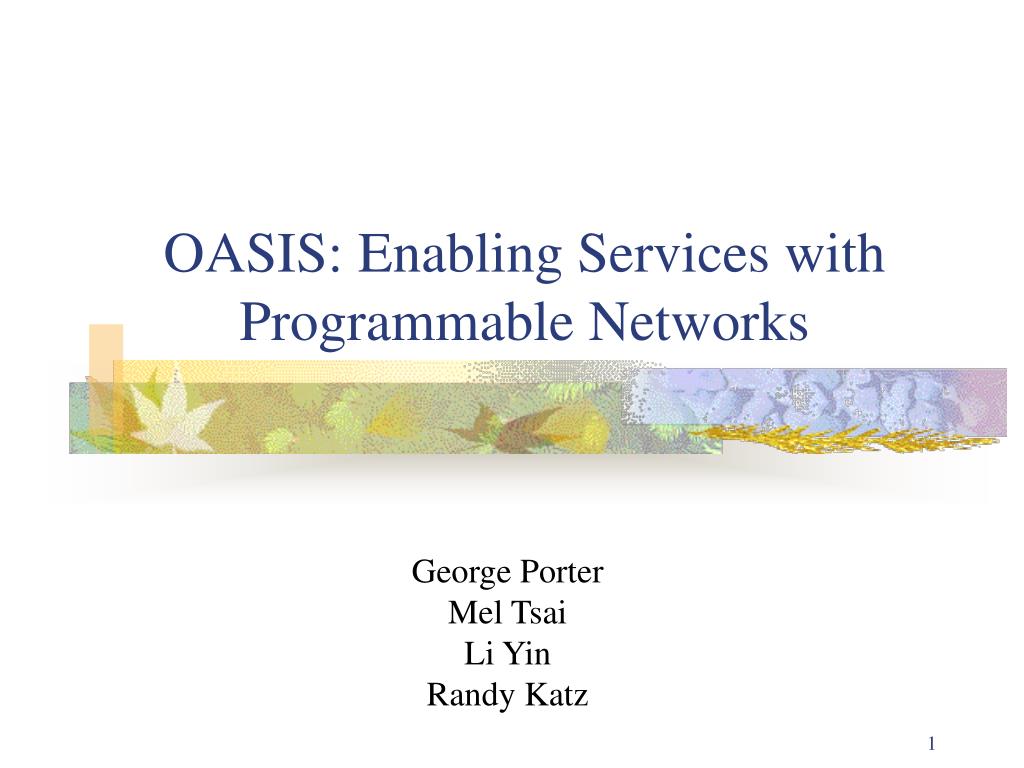 OASIS: Enabling Services with Programmable Networks

George Porter
Mel Tsai
Li Yin
Randy Katz

1